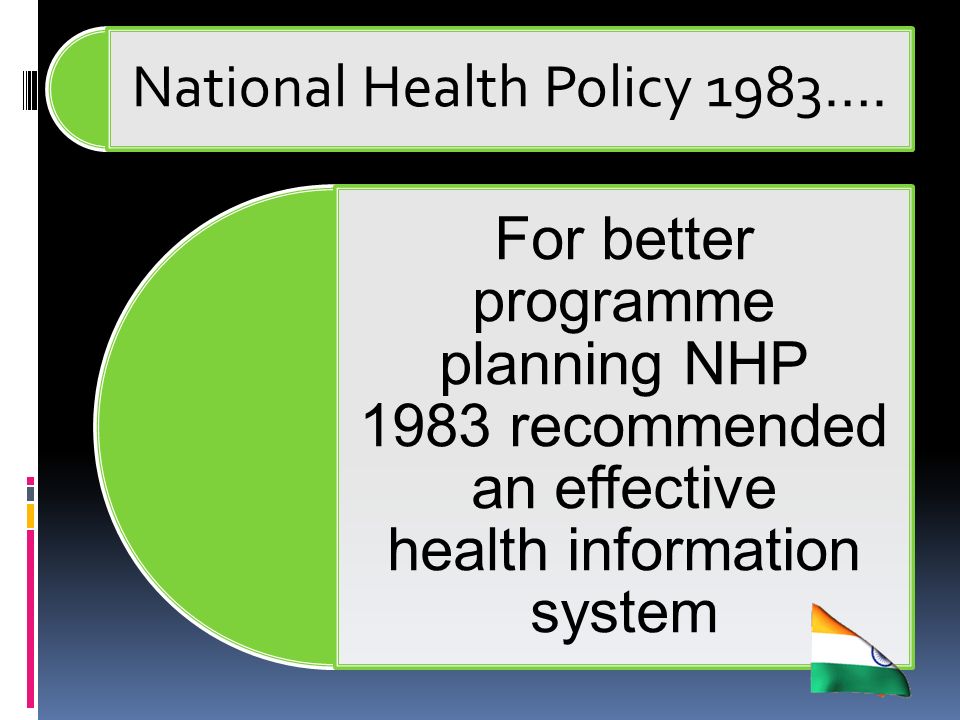 National Health Policy 1983….

For better programme planning NHP 1983 recommended an effective health information system